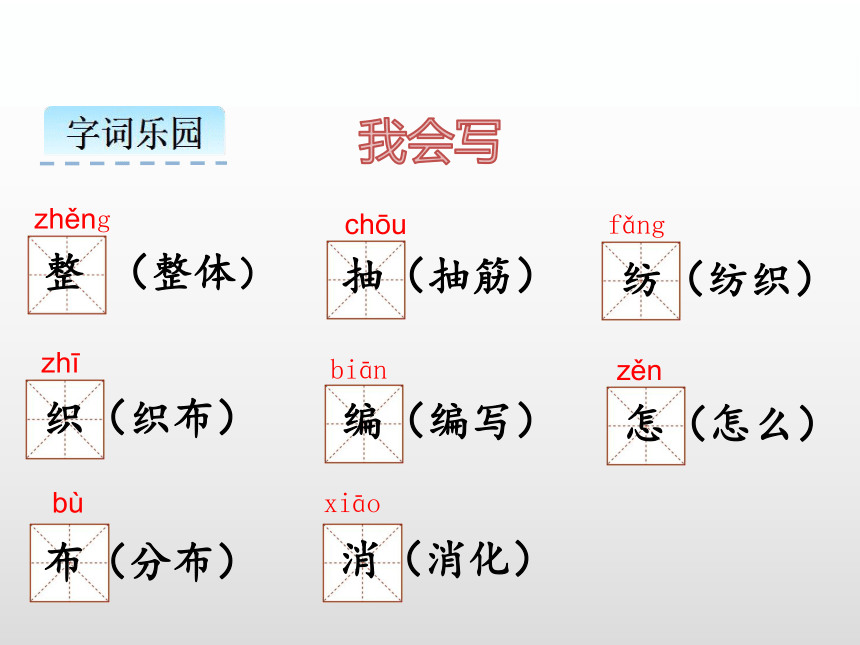 字词乐园

我会写

zhěng
整（整体）

chōu
抽（抽筋）

fǎng
纺（纺织）

zhī
织（织布）

biān
编（编写）

zěn
怎（怎么）

bù
布（分布）

xiāo
消（消化）